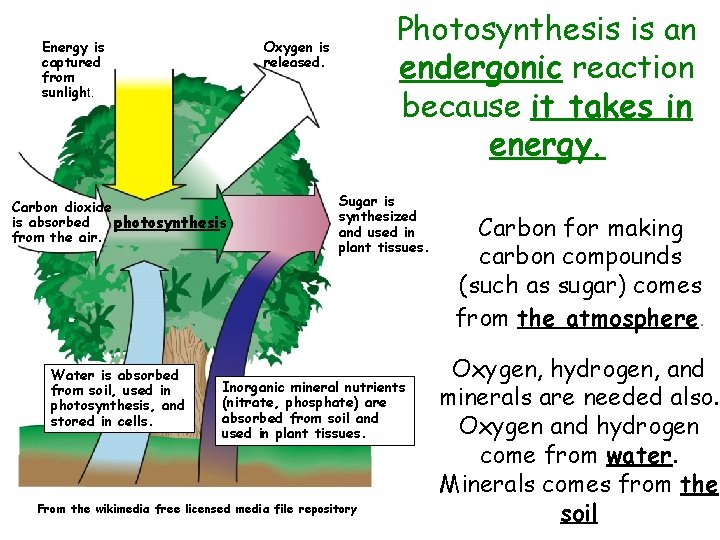 Energy is captured from sunlight.

Oxygen is released.

Carbon dioxide is absorbed from the air.

photosynthesis

Sugar is synthesized and used in plant tissues.

Water is absorbed from soil, used in photosynthesis, and stored in cells.

Inorganic mineral nutrients (nitrate, phosphate) are absorbed from soil and used in plant tissues.

From the wikimedia free licensed media file repository

Photosynthesis is an endergonic reaction because it takes in energy.

Carbon for making carbon compounds (such as sugar) comes from the atmosphere.

Oxygen, hydrogen, and minerals are needed also. Oxygen and hydrogen come from water. Minerals comes from the soil